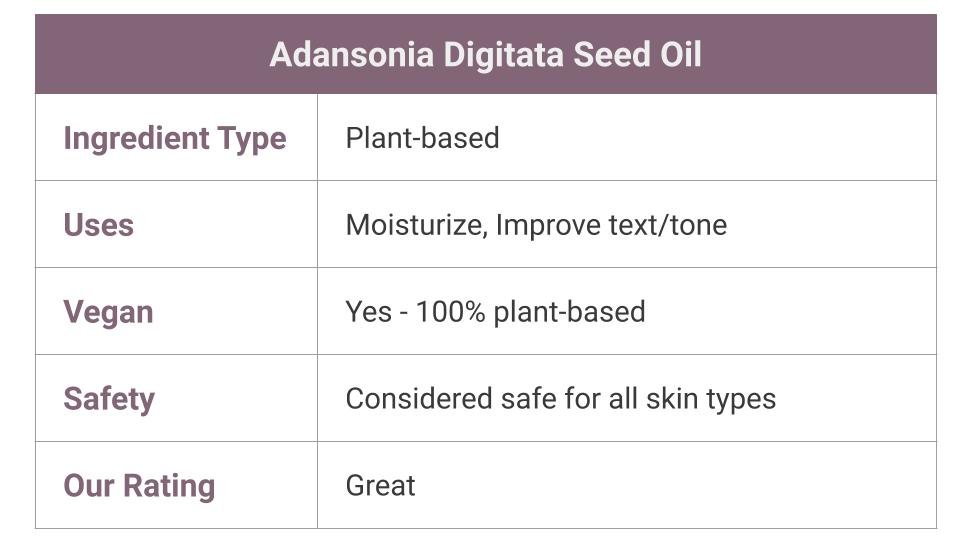 | Adansonia Digitata Seed Oil | |
|---|---|
| Ingredient Type | Plant-based |
| Uses | Moisturize, Improve text/tone |
| Vegan | Yes - 100% plant-based |
| Safety | Considered safe for all skin types |
| Our Rating | Great |